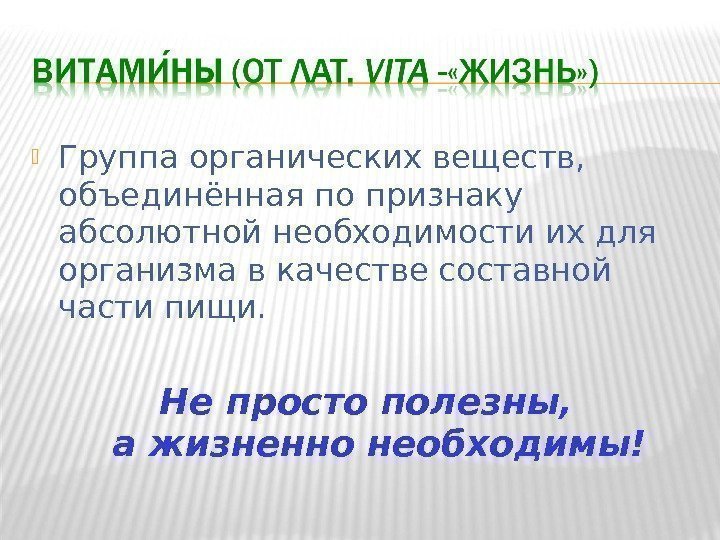 ВИТАМИ́НЫ (ОТ ЛАТ. VITA –«ЖИЗНЬ»)

Группа органических веществ, объединённая по признаку абсолютной необходимости их для организма в качестве составной части пищи.

Не просто полезны,
а жизненно необходимы!